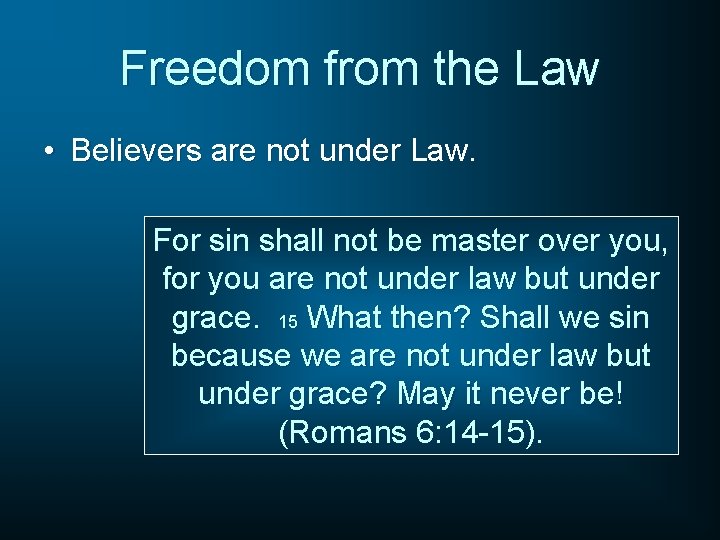 Freedom from the Law

• Believers are not under Law.

For sin shall not be master over you, for you are not under law but under grace. 15 What then? Shall we sin because we are not under law but under grace? May it never be! (Romans 6:14-15).